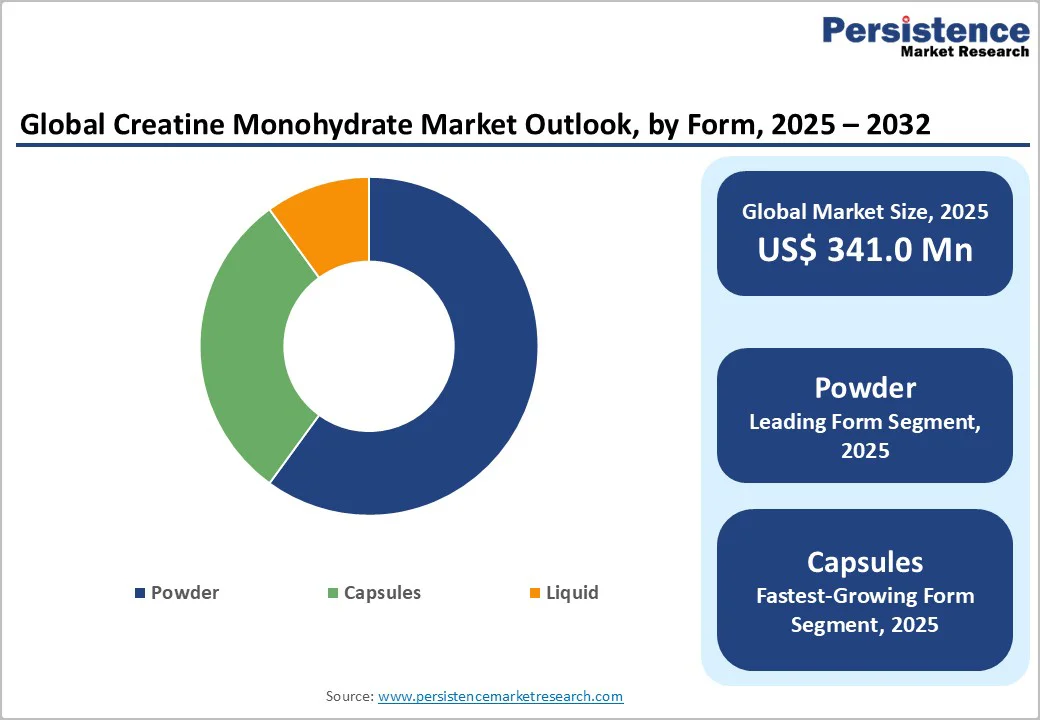 Persistence
Market Research

Global Creatine Monohydrate Market Outlook, by Form, 2025 – 2032

Powder
Capsules
Liquid

Global Market Size, 2025
US$ 341.0 Mn

Powder
Leading Form Segment, 2025

Capsules
Fastest-Growing Form Segment, 2025

Source: www.persistencemarketresearch.com